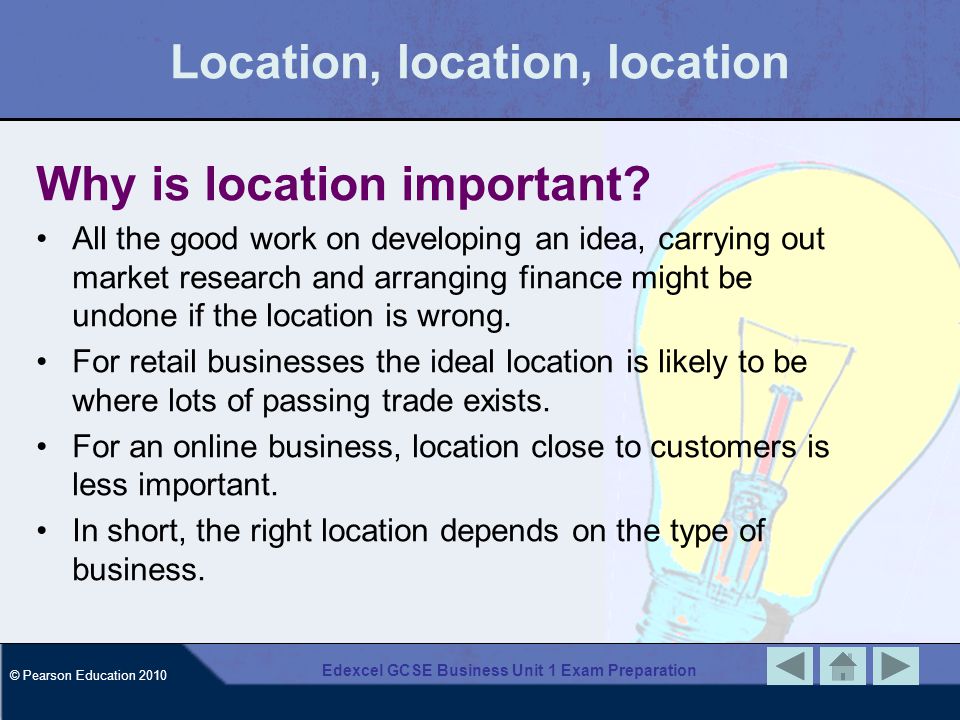 Location, location, location

Why is location important?

• All the good work on developing an idea, carrying out market research and arranging finance might be undone if the location is wrong.

• For retail businesses the ideal location is likely to be where lots of passing trade exists.

• For an online business, location close to customers is less important.

• In short, the right location depends on the type of business.

© Pearson Education 2010

Edexcel GCSE Business Unit 1 Exam Preparation